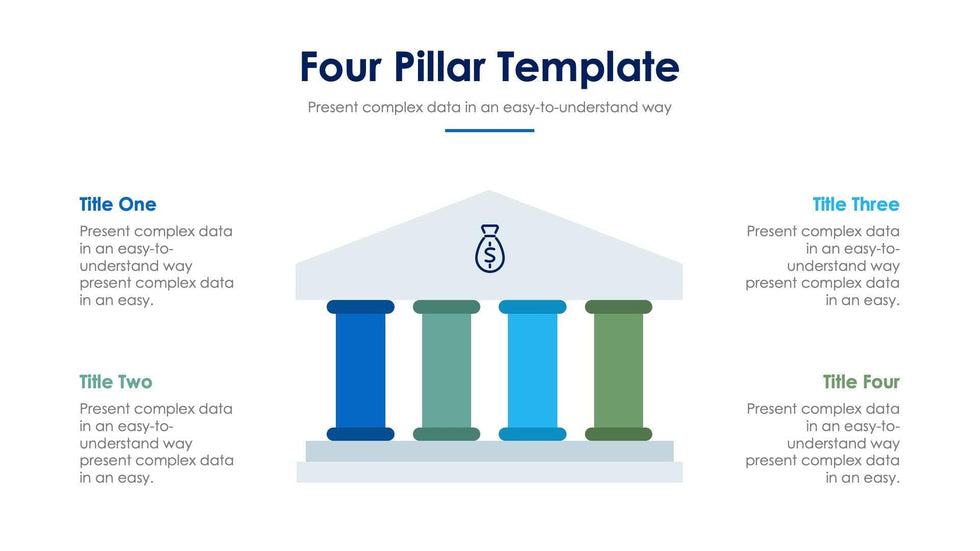 Four Pillar Template

Present complex data in an easy-to-understand way

Title One

Present complex data in an easy-to-understand way present complex data in an easy.

Title Two

Present complex data in an easy-to-understand way present complex data in an easy.

$

Title Three

Present complex data in an easy-to-understand way present complex data in an easy.

Title Four

Present complex data in an easy-to-understand way present complex data in an easy.